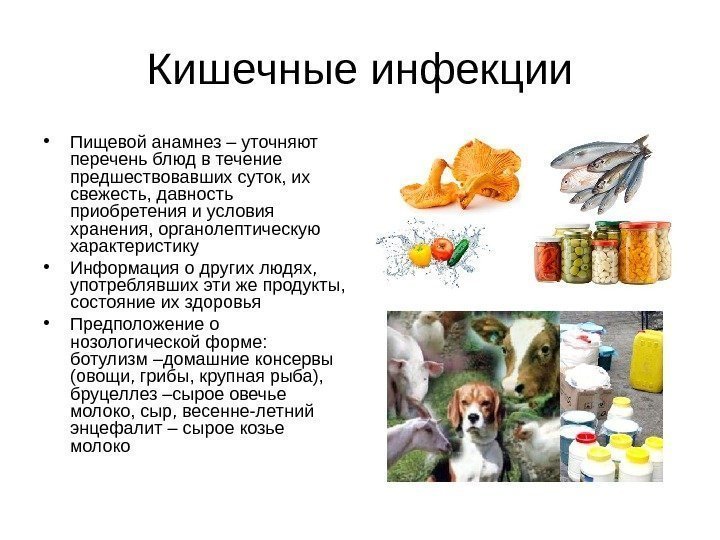 Кишечные инфекции

• Пищевой анамнез – уточняют перечень блюд в течение предшествовавших суток, их свежесть, давность приобретения и условия хранения, органолептическую характеристику
• Информация о других людях, употреблявших эти же продукты, состояние их здоровья
• Предположение о нозологической форме: ботулизм –домашние консервы (овощи, грибы, крупная рыба), бруцеллез –сырое овечье молоко, сыр, весенне-летний энцефалит – сырое козье молоко